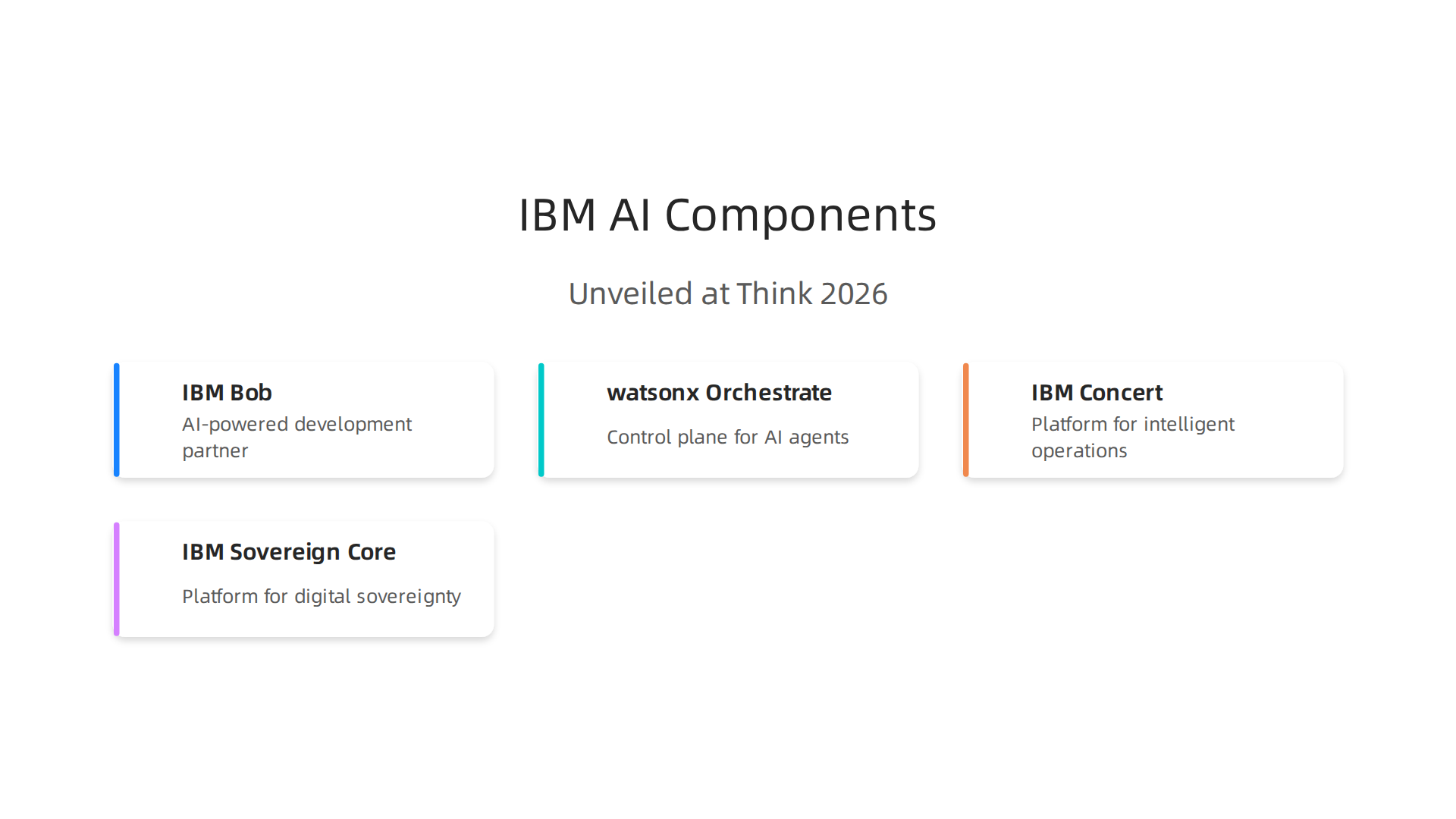 IBM AI Components

Unveiled at Think 2026

IBM Bob
AI-powered development partner

watsonx Orchestrate
Control plane for AI agents

IBM Concert
Platform for intelligent operations

IBM Sovereign Core
Platform for digital sovereignty